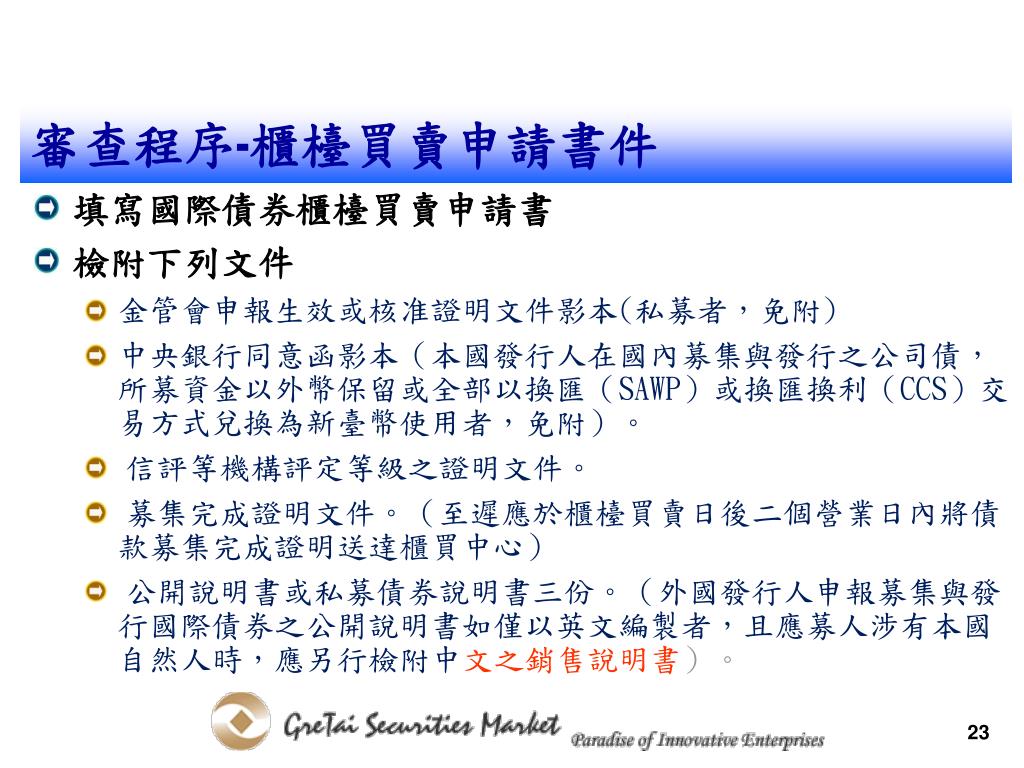 審查程序-櫃檯買賣申請書件

填寫國際債券櫃檯買賣申請書

檢附下列文件

金管會申報生效或核准證明文件影本(私募者，免附)

中央銀行同意函影本（本國發行人在國內募集與發行之公司債，所募資金以外幣保留或全部以換匯（SAWP）或換匯換利（CCS）交易方式兌換為新臺幣使用者，免附）。

信評等機構評定等級之證明文件。

募集完成證明文件。（至遲應於櫃檯買賣日後二個營業日內將債款募集完成證明送達櫃買中心）

公開說明書或私募債券說明書三份。（外國發行人申報募集與發行國際債券之公開說明書如僅以英文編製者，且應募人涉有本國自然人時，應另行檢附中文之銷售說明書）。

GreTai Securities Market Paradise of Innovative Enterprises

23